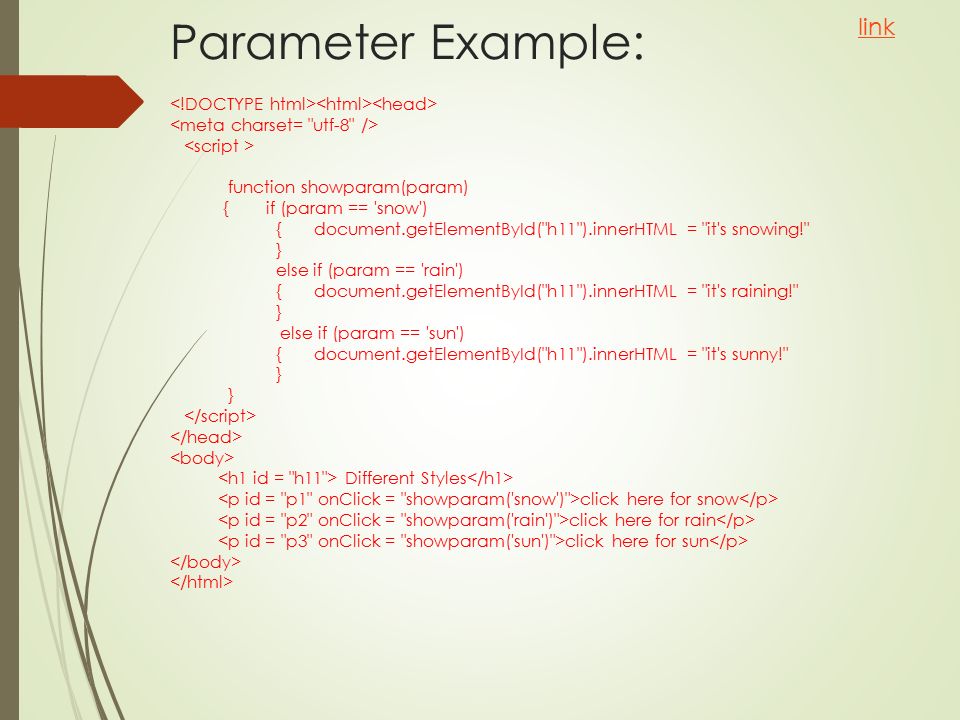 Parameter Example:

link

<!DOCTYPE html><html><head>
<meta charset= "utf-8" />
<script >

function showparam(param)
{ if (param == 'snow')
{ document.getElementById("h11").innerHTML = "it's snowing!"
}
else if (param == 'rain')
{ document.getElementById("h11").innerHTML = "it's raining!"
}
else if (param == 'sun')
{ document.getElementById("h11").innerHTML = "it's sunny!"
}
}
</script>
</head>
<body>
<h1 id = "h11"> Different Styles</h1>
<p id = "p1" onClick = "showparam('snow')">click here for snow</p>
<p id = "p2" onClick = "showparam('rain')">click here for rain</p>
<p id = "p3" onClick = "showparam('sun')">click here for sun</p>
</body>
</html>